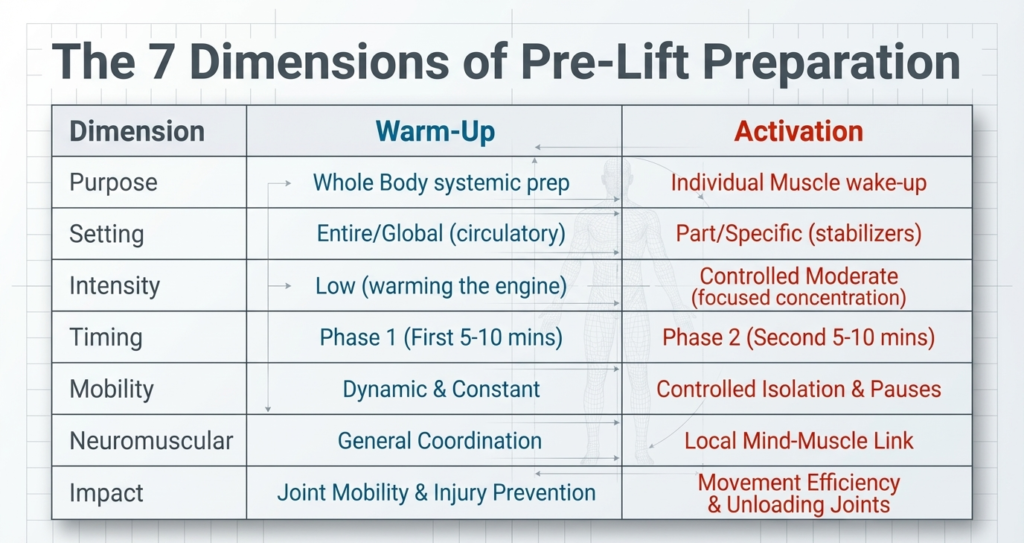 The 7 Dimensions of Pre-Lift Preparation

| Dimension | Warm-Up | Activation |
|---|---|---|
| Purpose | Whole Body systemic prep | Individual Muscle wake-up |
| Setting | Entire/Global (circulatory) | Part/Specific (stabilizers) |
| Intensity | Low (warming the engine) | Controlled Moderate (focused concentration) |
| Timing | Phase 1 (First 5-10 mins) | Phase 2 (Second 5-10 mins) |
| Mobility | Dynamic & Constant | Controlled Isolation & Pauses |
| Neuromuscular | General Coordination | Local Mind-Muscle Link |
| Impact | Joint Mobility & Injury Prevention | Movement Efficiency & Unloading Joints |